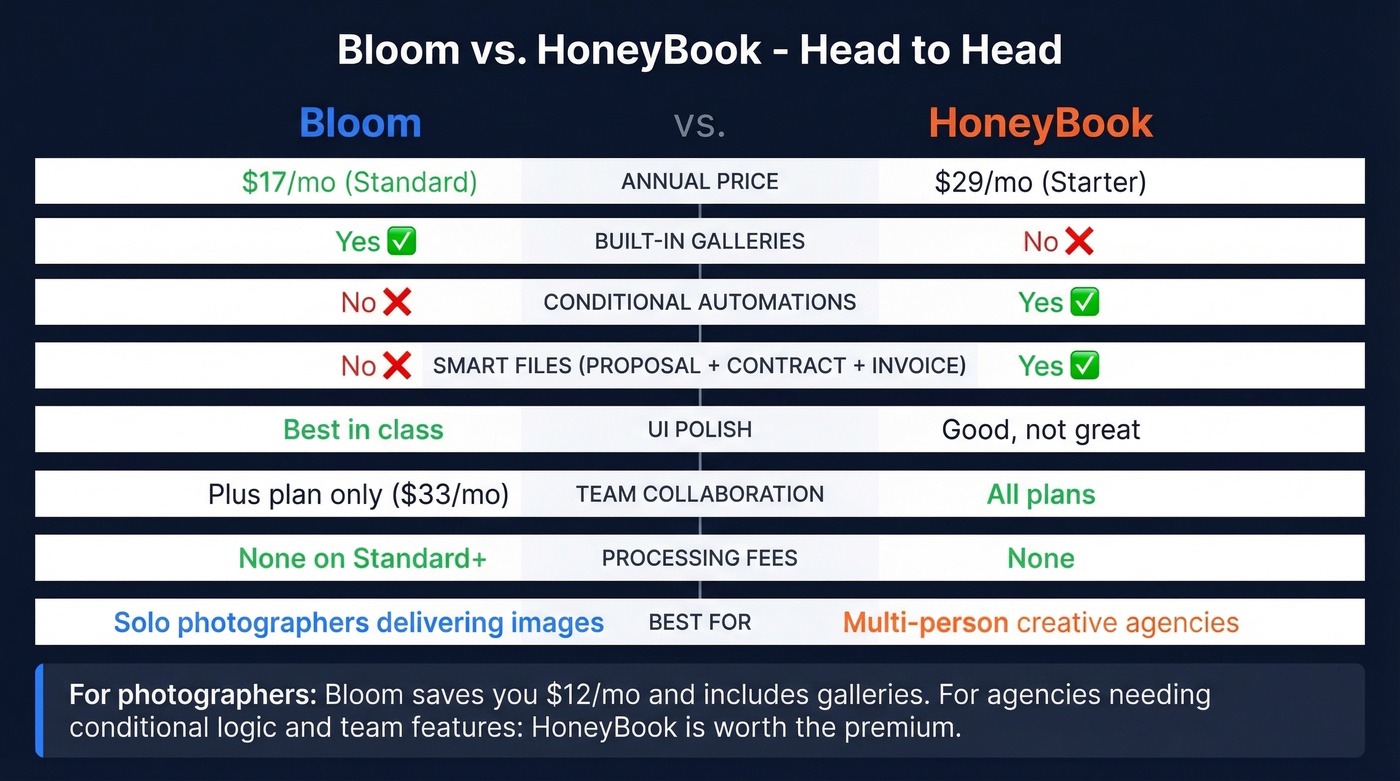 Bloom vs. HoneyBook - Head to Head

| Bloom | vs. | HoneyBook |
|---|---|---|
| $17/mo (Standard) | ANNUAL PRICE | $29/mo (Starter) |
| Yes ✅ | BUILT-IN GALLERIES | No ❌ |
| No ❌ | CONDITIONAL AUTOMATIONS | Yes ✅ |
| No ❌ | SMART FILES (PROPOSAL + CONTRACT + INVOICE) | Yes ✅ |
| Best in class | UI POLISH | Good, not great |
| Plus plan only ($33/mo) | TEAM COLLABORATION | All plans |
| None on Standard+ | PROCESSING FEES | None |
| Solo photographers delivering images | BEST FOR | Multi-person creative agencies |

For photographers: Bloom saves you $12/mo and includes galleries. For agencies needing conditional logic and team features: HoneyBook is worth the premium.